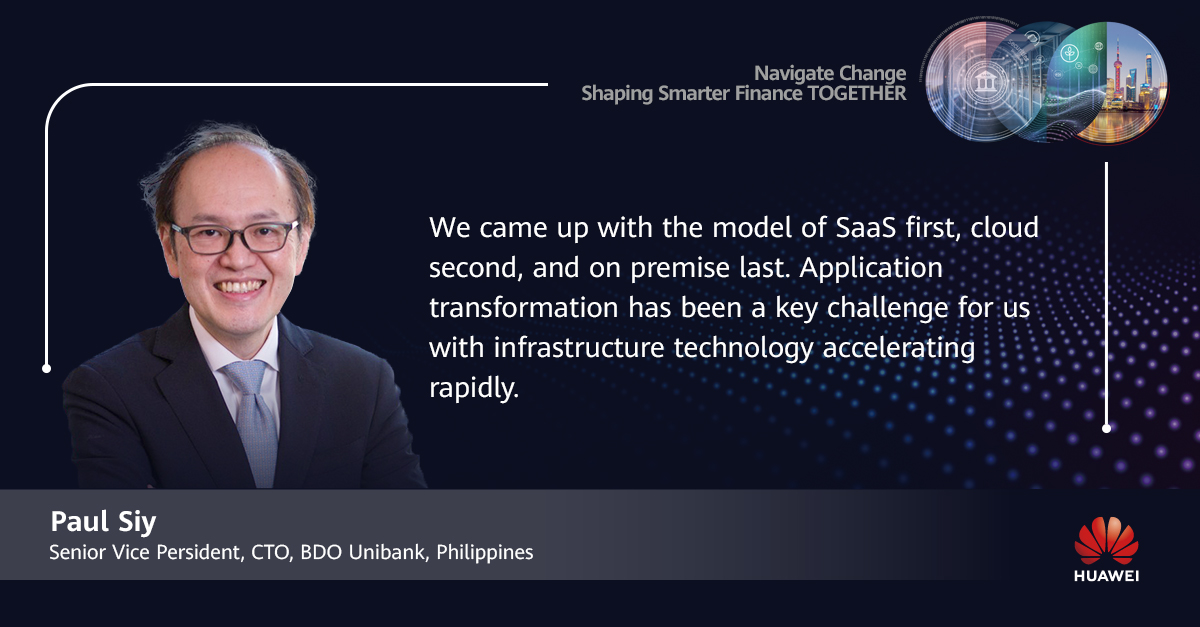 Navigate Change
Shaping Smarter Finance TOGETHER

We came up with the model of SaaS first, cloud second, and on premise last. Application transformation has been a key challenge for us with infrastructure technology accelerating rapidly.

Paul Siy
Senior Vice Persident, CTO, BDO Unibank, Philippines

HUAWEI